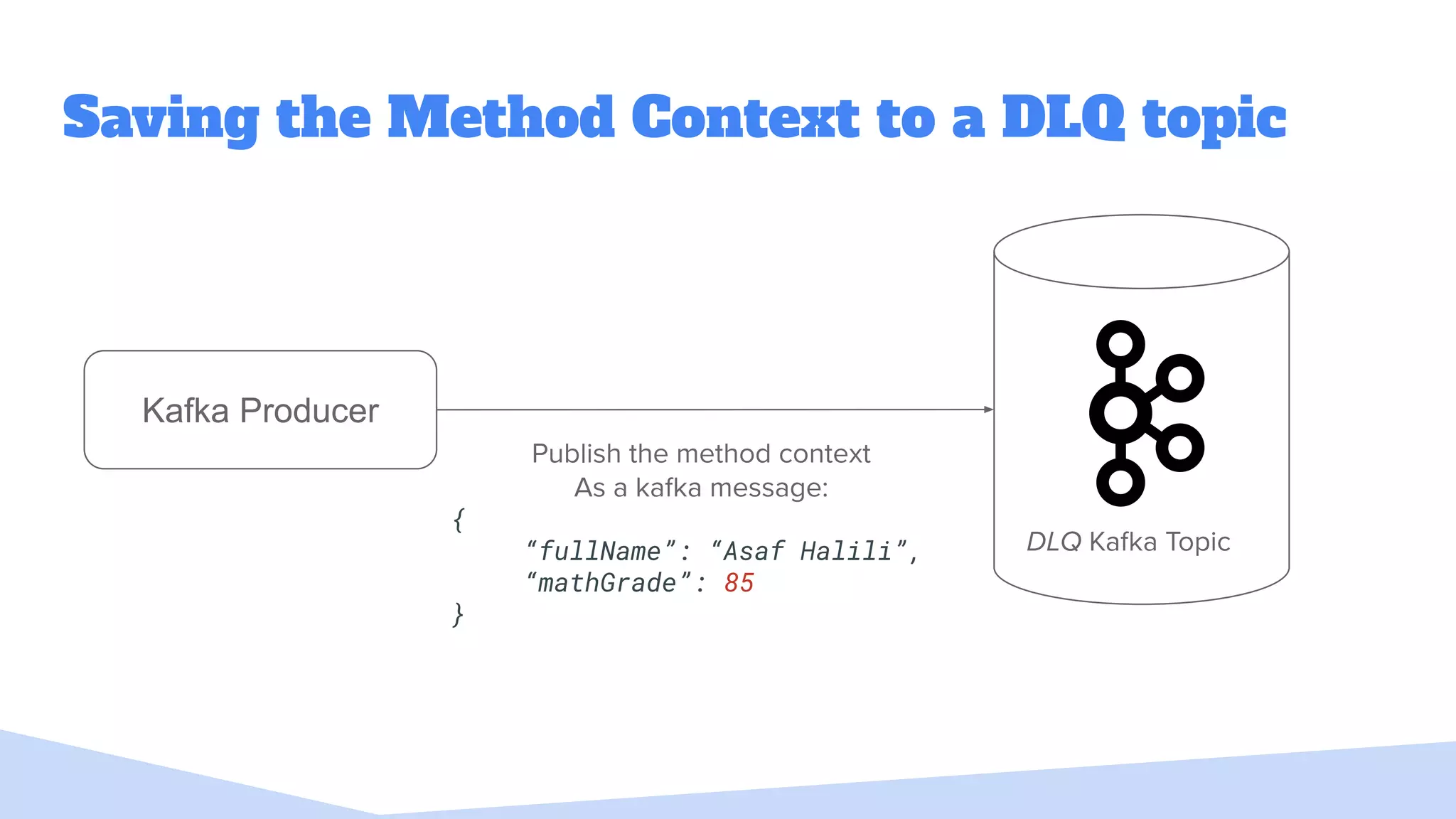 Saving the Method Context to a DLQ topic

Kafka Producer

Publish the method context
As a kafka message:

{
“fullName”: “Asaf Halili”,
“mathGrade”: 85
}

DLQ Kafka Topic